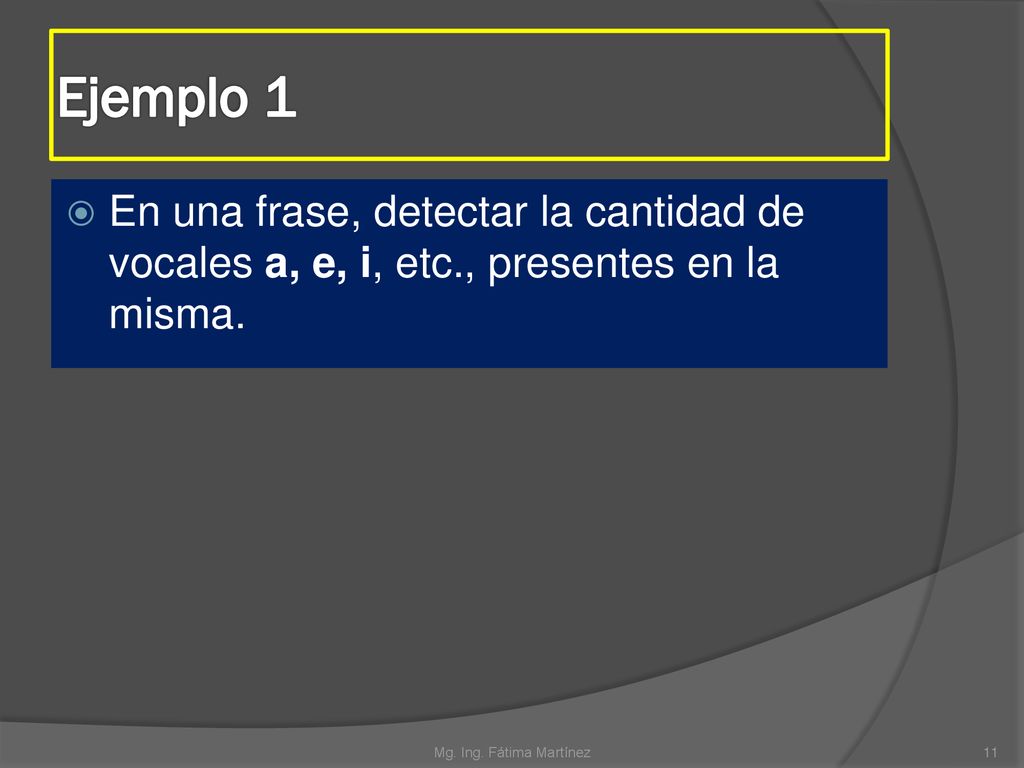 Ejemplo 1

En una frase, detectar la cantidad de vocales a, e, i, etc., presentes en la misma.

Mg. Ing. Fátima Martínez

11